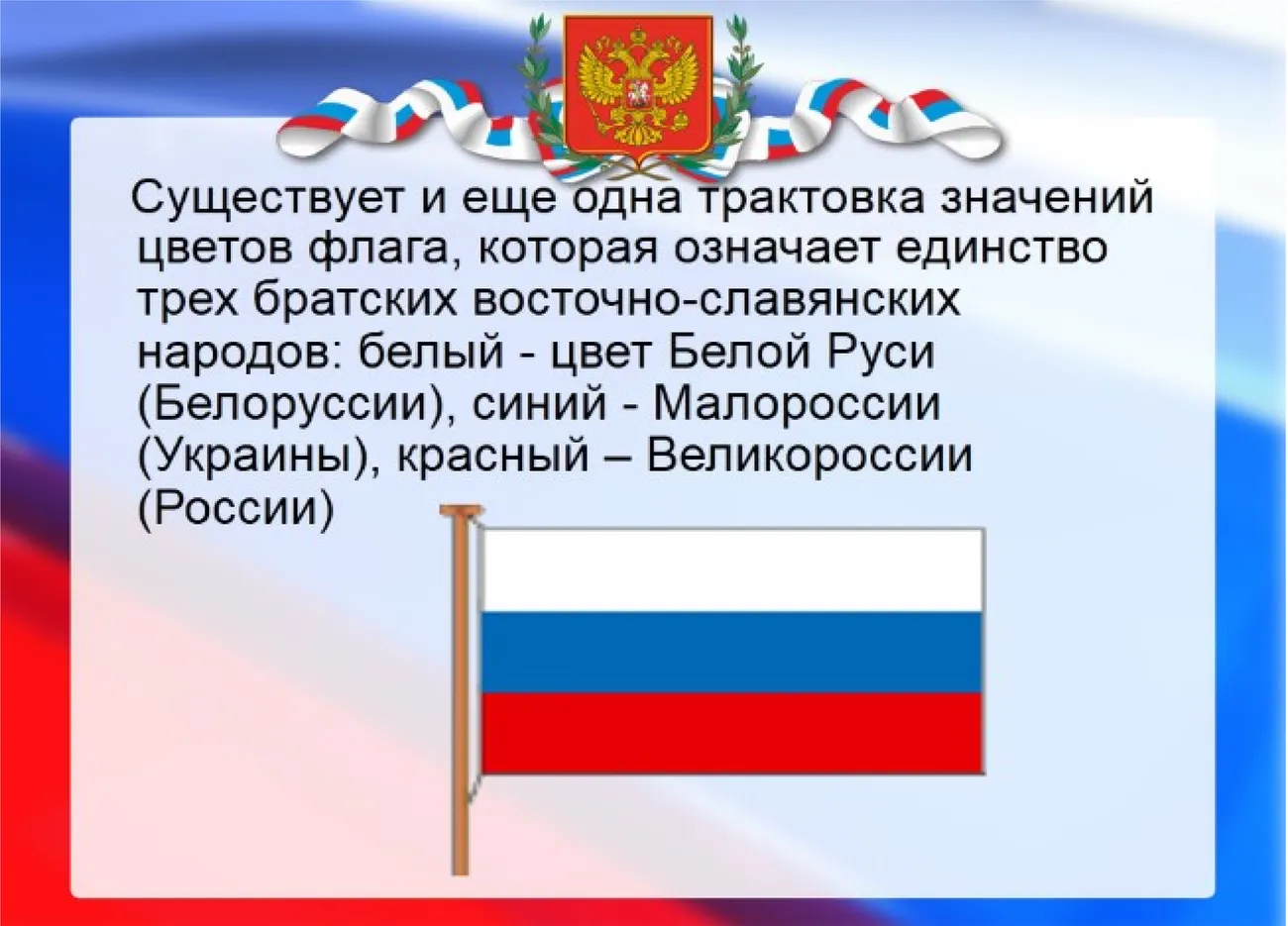 Существует и еще одна трактовка значений цветов флага, которая означает единство трех братских восточно-славянских народов: белый - цвет Белой Руси (Белоруссии), синий - Малороссии (Украины), красный – Великороссии (России)